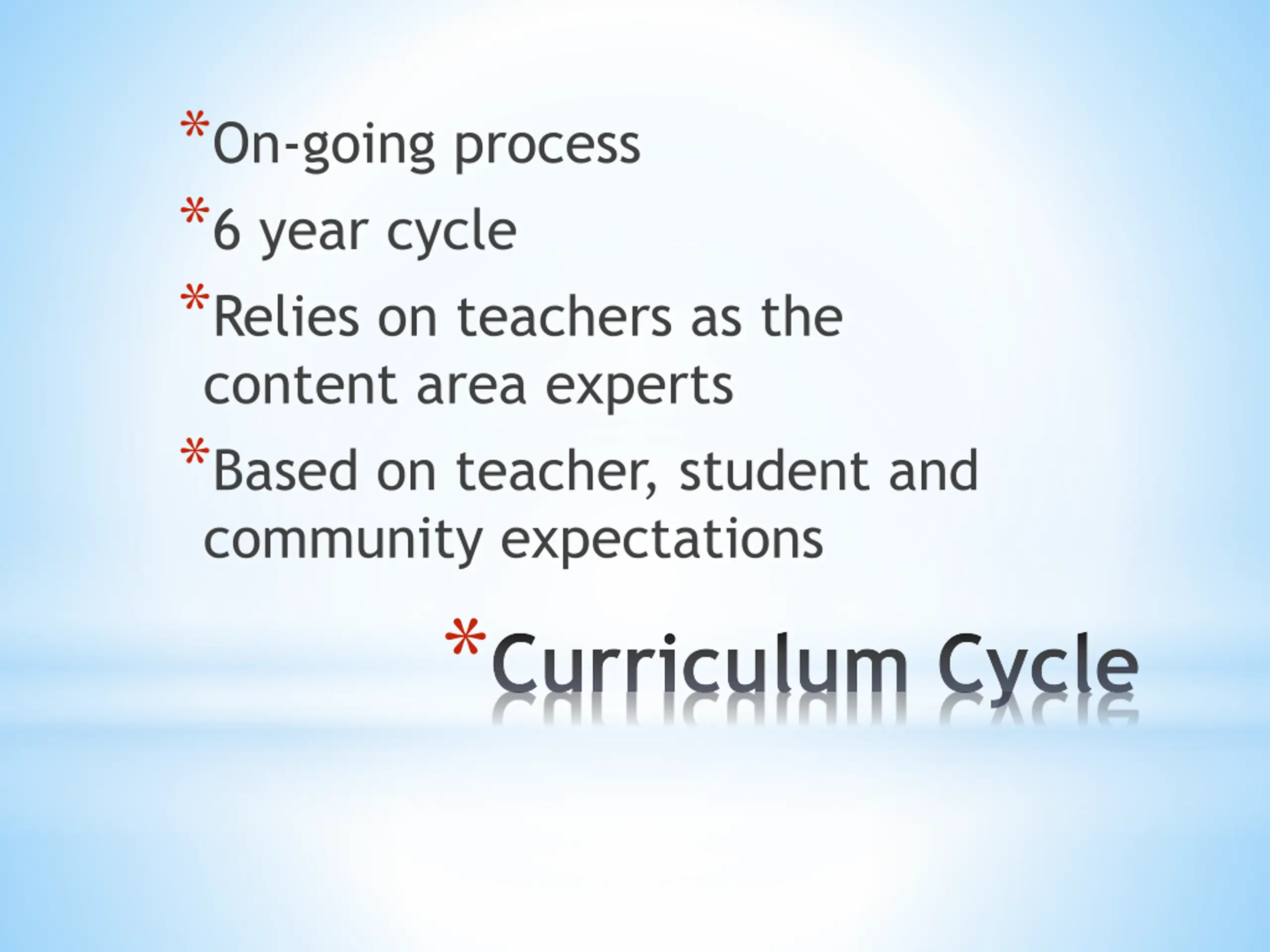 *On-going process
*6 year cycle
*Relies on teachers as the content area experts
*Based on teacher, student and community expectations

*Curriculum Cycle